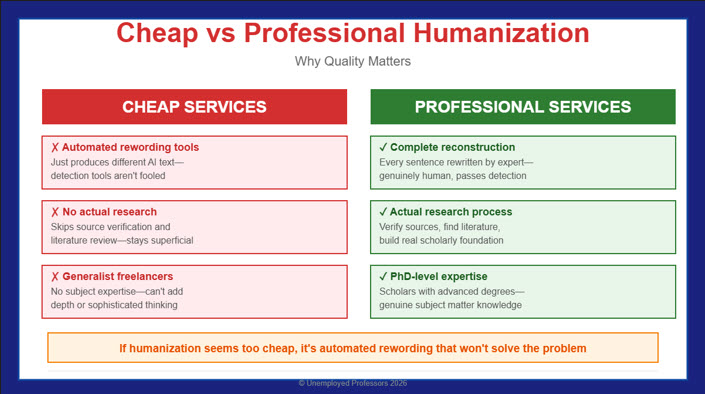 Cheap vs Professional Humanization

Why Quality Matters

CHEAP SERVICES

✗ Automated rewording tools
Just produces different AI text—detection tools aren't fooled

✗ No actual research
Skips source verification and literature review—stays superficial

✗ Generalist freelancers
No subject expertise—can't add depth or sophisticated thinking

PROFESSIONAL SERVICES

✓ Complete reconstruction
Every sentence rewritten by expert—genuinely human, passes detection

✓ Actual research process
Verify sources, find literature, build real scholarly foundation

✓ PhD-level expertise
Scholars with advanced degrees—genuine subject matter knowledge

If humanization seems too cheap, it's automated rewording that won't solve the problem

© Unemployed Professors 2026